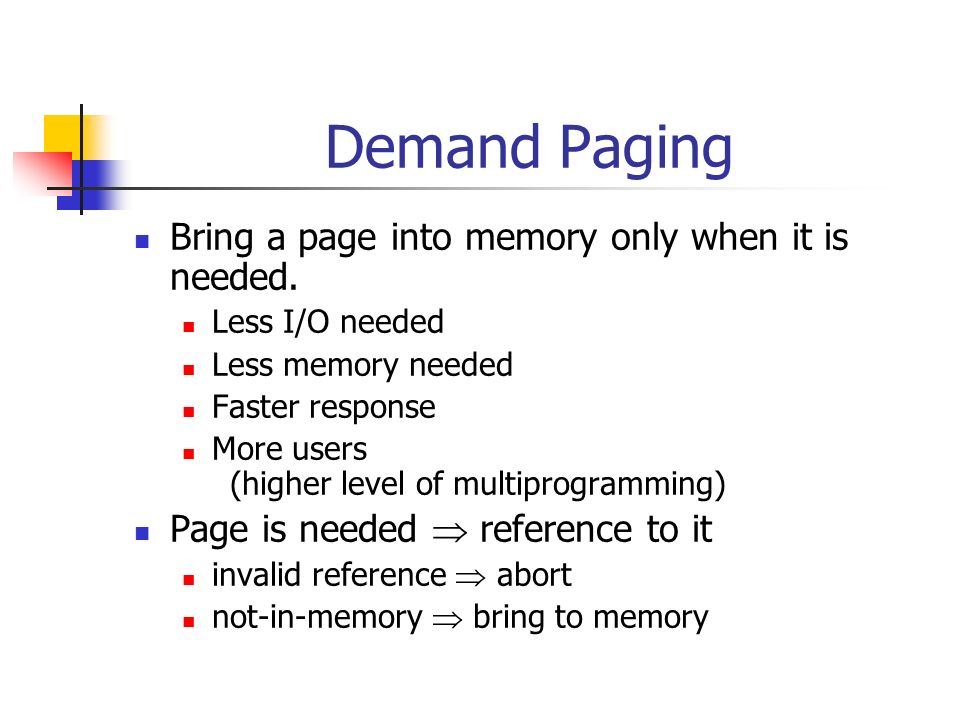 Demand Paging

- Bring a page into memory only when it is needed.
  - Less I/O needed
  - Less memory needed
  - Faster response
  - More users (higher level of multiprogramming)
- Page is needed $\Rightarrow$ reference to it
  - invalid reference $\Rightarrow$ abort
  - not-in-memory $\Rightarrow$ bring to memory